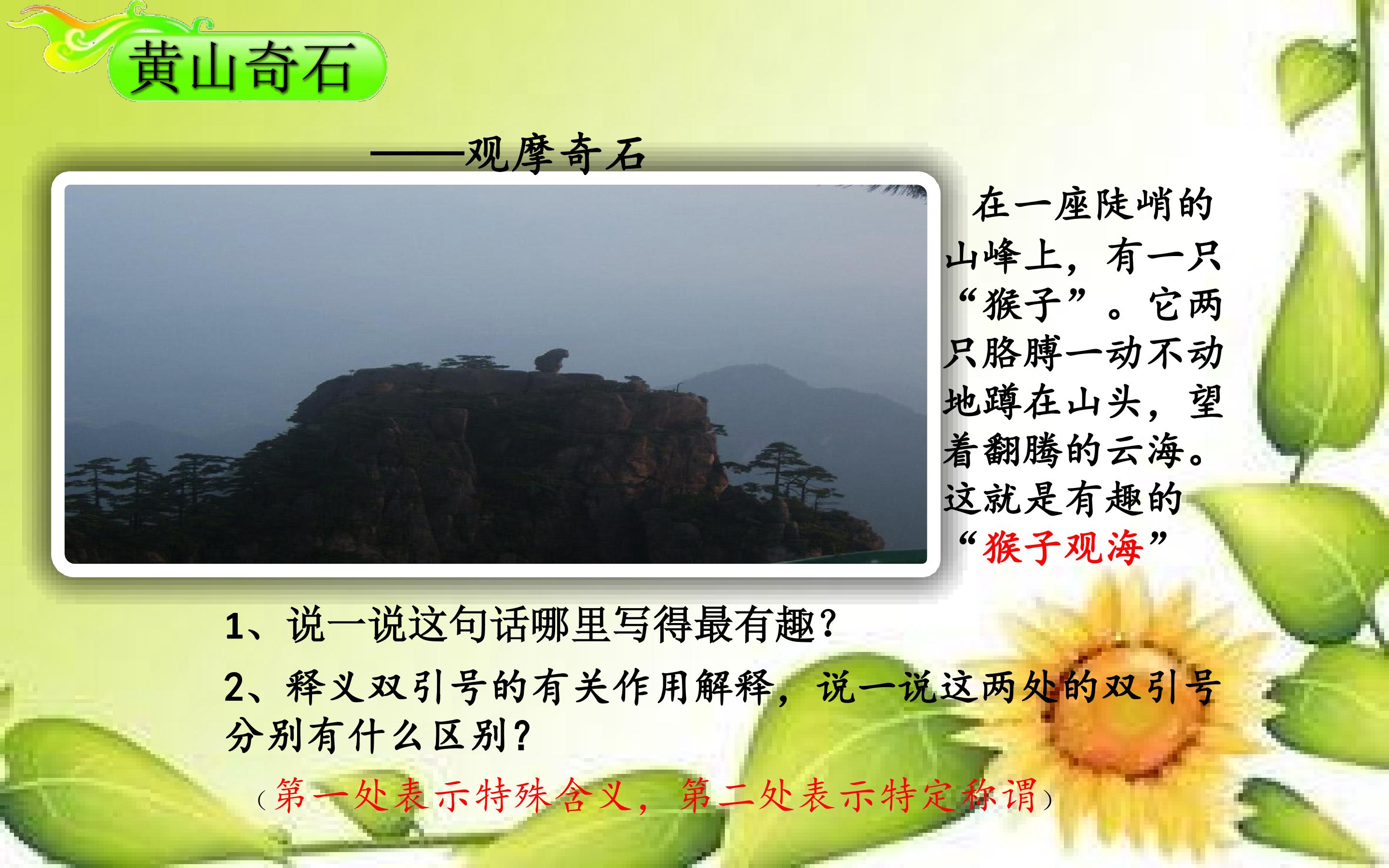 黄山奇石

——观摩奇石

在一座陡峭的山峰上，有一只“猴子”。它两只胳膊一动不动地蹲在山头，望着翻腾的云海。这就是有趣的“猴子观海”

1、说一说这句话哪里写得最有趣？

2、释义双引号的有关作用解释，说一说这两处的双引号分别有什么区别？

（第一处表示特殊含义，第二处表示特定称谓）